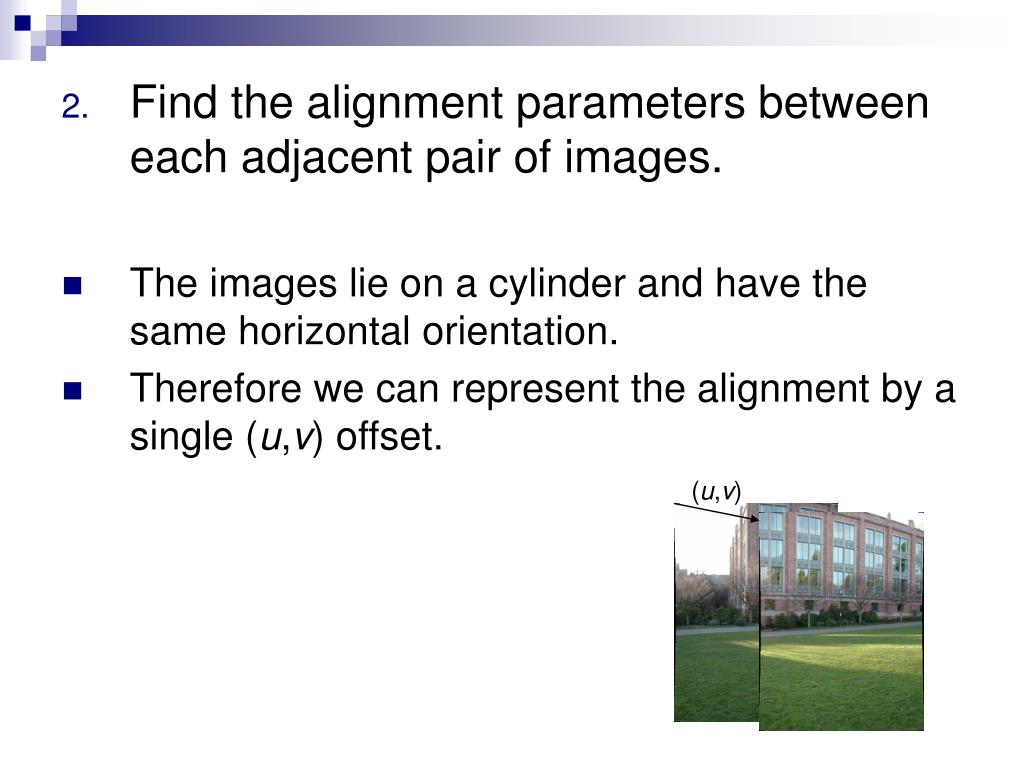 2. Find the alignment parameters between each adjacent pair of images.

The images lie on a cylinder and have the same horizontal orientation.

Therefore we can represent the alignment by a single ($u$,$v$) offset.

($u$,$v$)